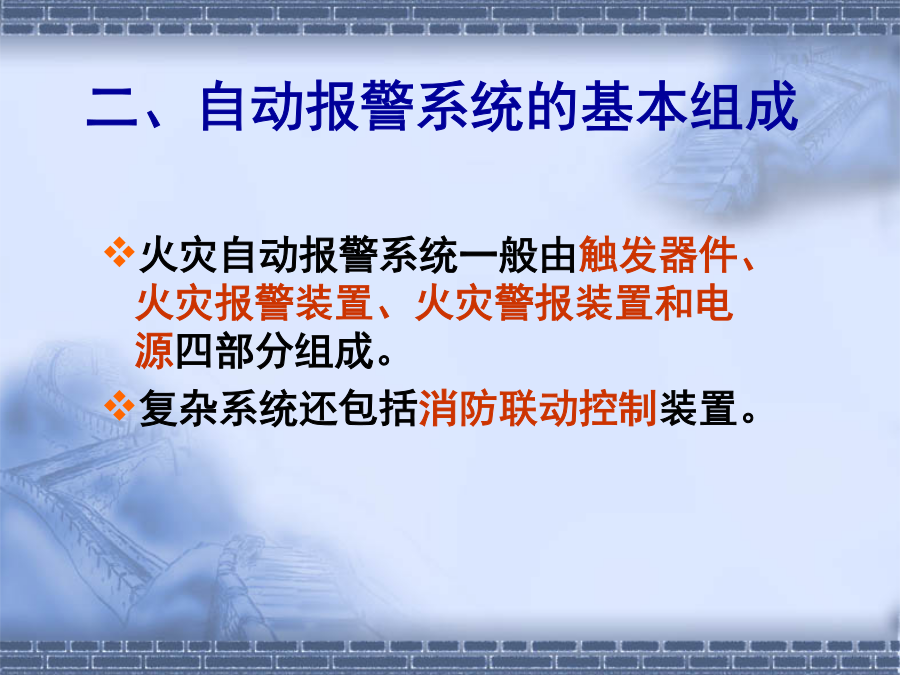 二、自动报警系统的基本组成

❖火灾自动报警系统一般由触发器件、火灾报警装置、火灾警报装置和电源四部分组成。

❖复杂系统还包括消防联动控制装置。